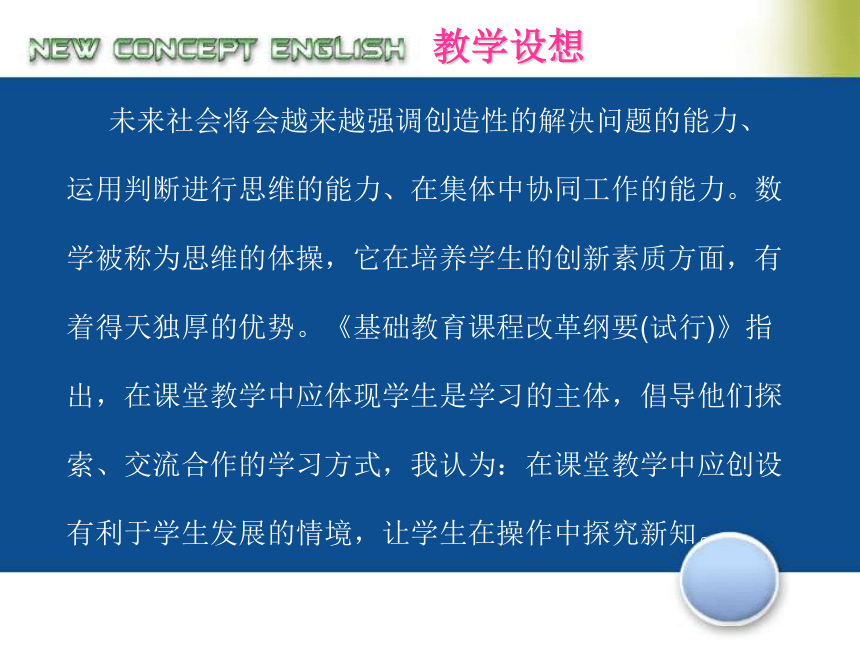 NEW CONCEPT ENGLISH 教学设想

未来社会将会越来越强调创造性的解决问题的能力、运用判断进行思维的能力、在集体中协同工作的能力。数学被称为思维的体操，它在培养学生的创新素质方面，有着得天独厚的优势。《基础教育课程改革纲要(试行)》指出，在课堂教学中应体现学生是学习的主体，倡导他们探索、交流合作的学习方式，我认为：在课堂教学中应创设有利于学生发展的情境，让学生在操作中探究新知。